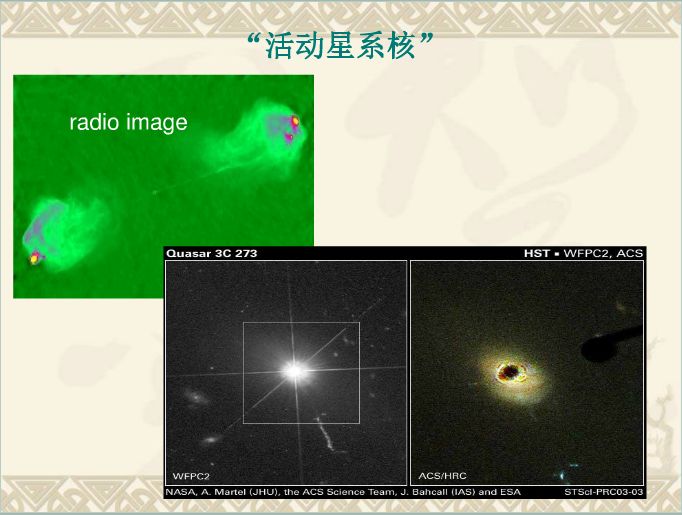 “活动星系核”

radio image

Quasar 3C 273

HST ▪ WFPC2, ACS

WFPC2

ACS/HRC

NASA, A. Martel (JHU), the ACS Science Team, J. Bahcall (IAS) and ESA

STScI-PRC03-03